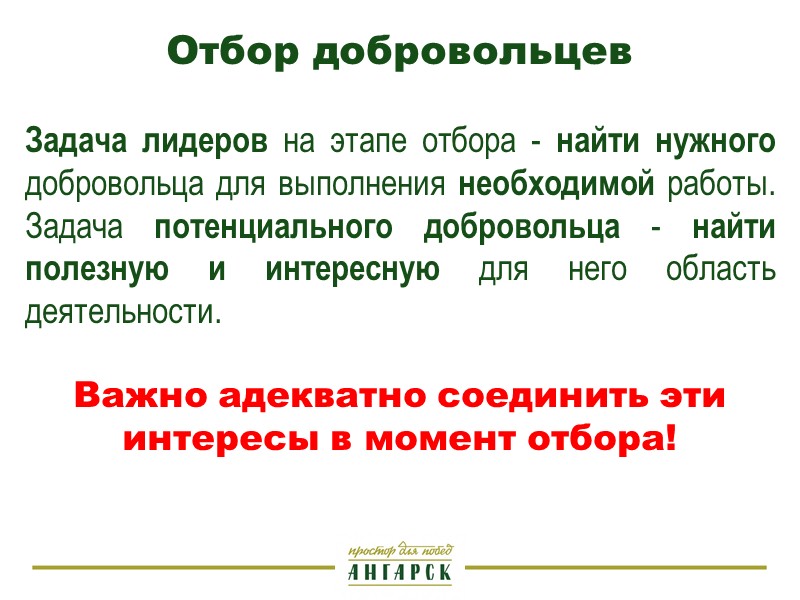 Отбор добровольцев

Задача лидеров на этапе отбора - найти нужного добровольца для выполнения необходимой работы. Задача потенциального добровольца - найти полезную и интересную для него область деятельности.

Важно адекватно соединить эти интересы в момент отбора!

простор для побед
АНГАРСК